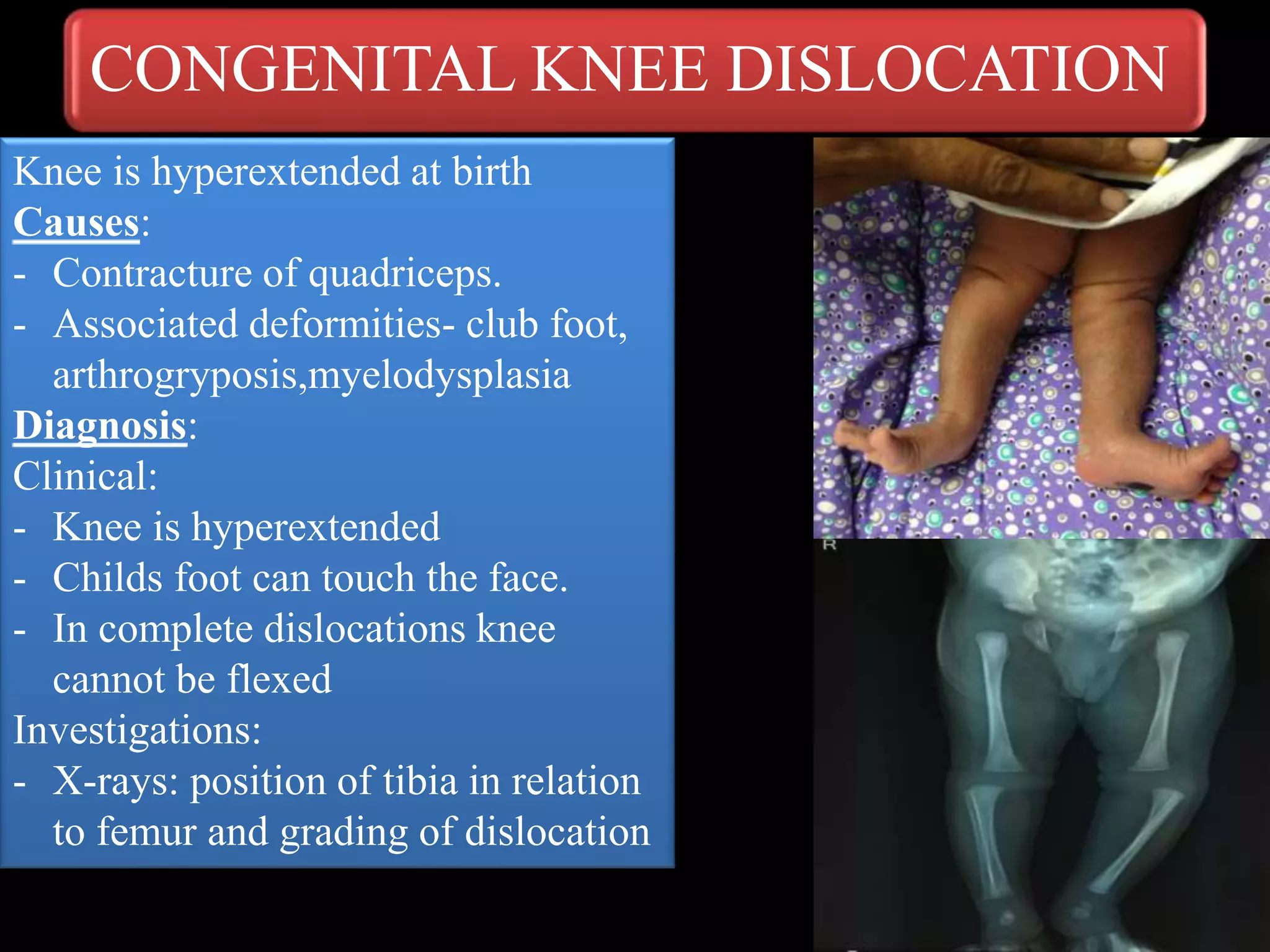 CONGENITAL KNEE DISLOCATION

Knee is hyperextended at birth
Causes:
- Contracture of quadriceps.
- Associated deformities- club foot, arthrogryposis,myelodysplasia
Diagnosis:
Clinical:
- Knee is hyperextended
- Childs foot can touch the face.
- In complete dislocations knee cannot be flexed
Investigations:
- X-rays: position of tibia in relation to femur and grading of dislocation

R